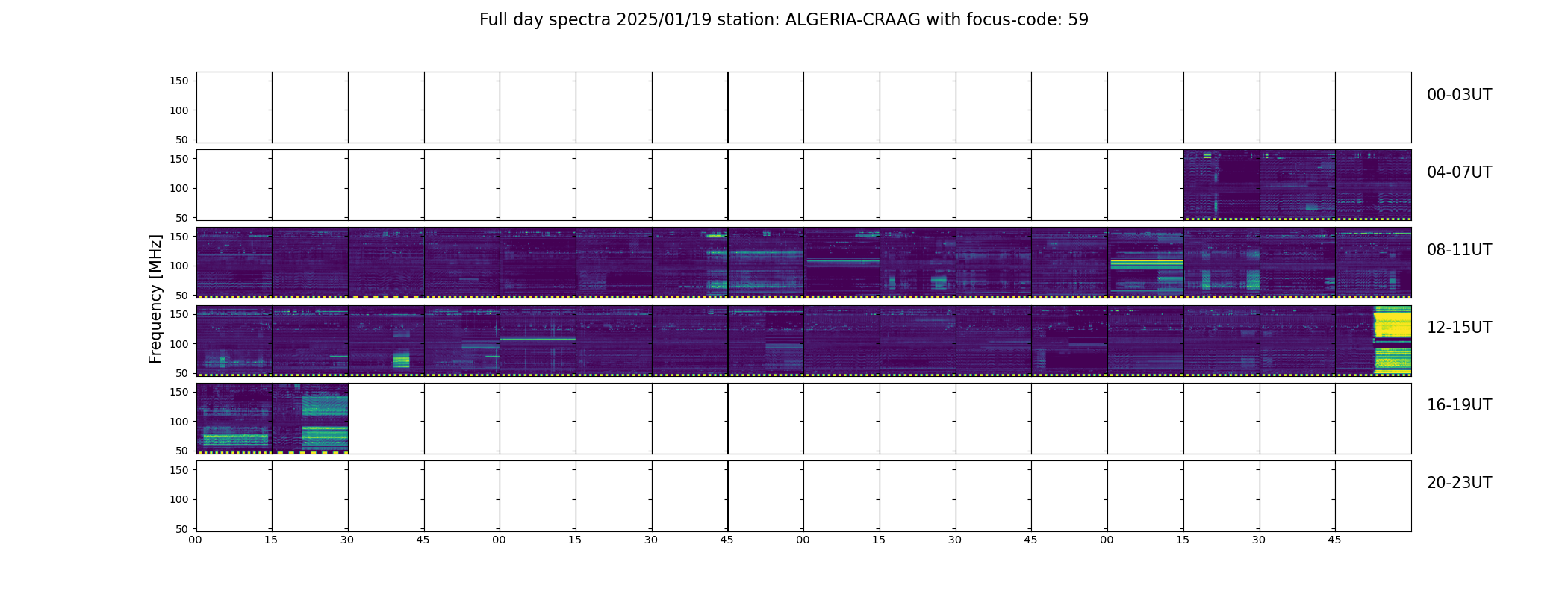 Full day spectra 2025/01/19 station: ALGERIA-CRAAG with focus-code: 59

Frequency [MHz]

150
100
50
00-03UT

150
100
50
04-07UT

150
100
50
08-11UT

150
100
50
12-15UT

150
100
50
16-19UT

150
100
50
20-23UT

00 15 30 45 00 15 30 45 00 15 30 45 00 15 30 45